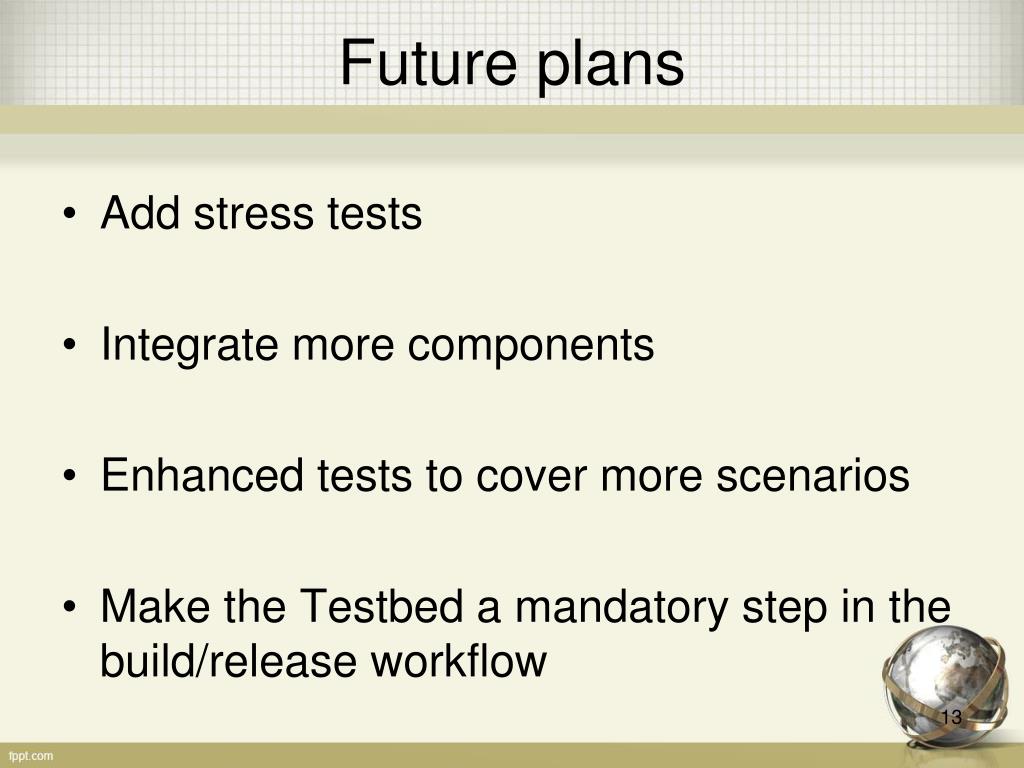 Future plans

• Add stress tests

• Integrate more components

• Enhanced tests to cover more scenarios

• Make the Testbed a mandatory step in the build/release workflow

13

fppt.com